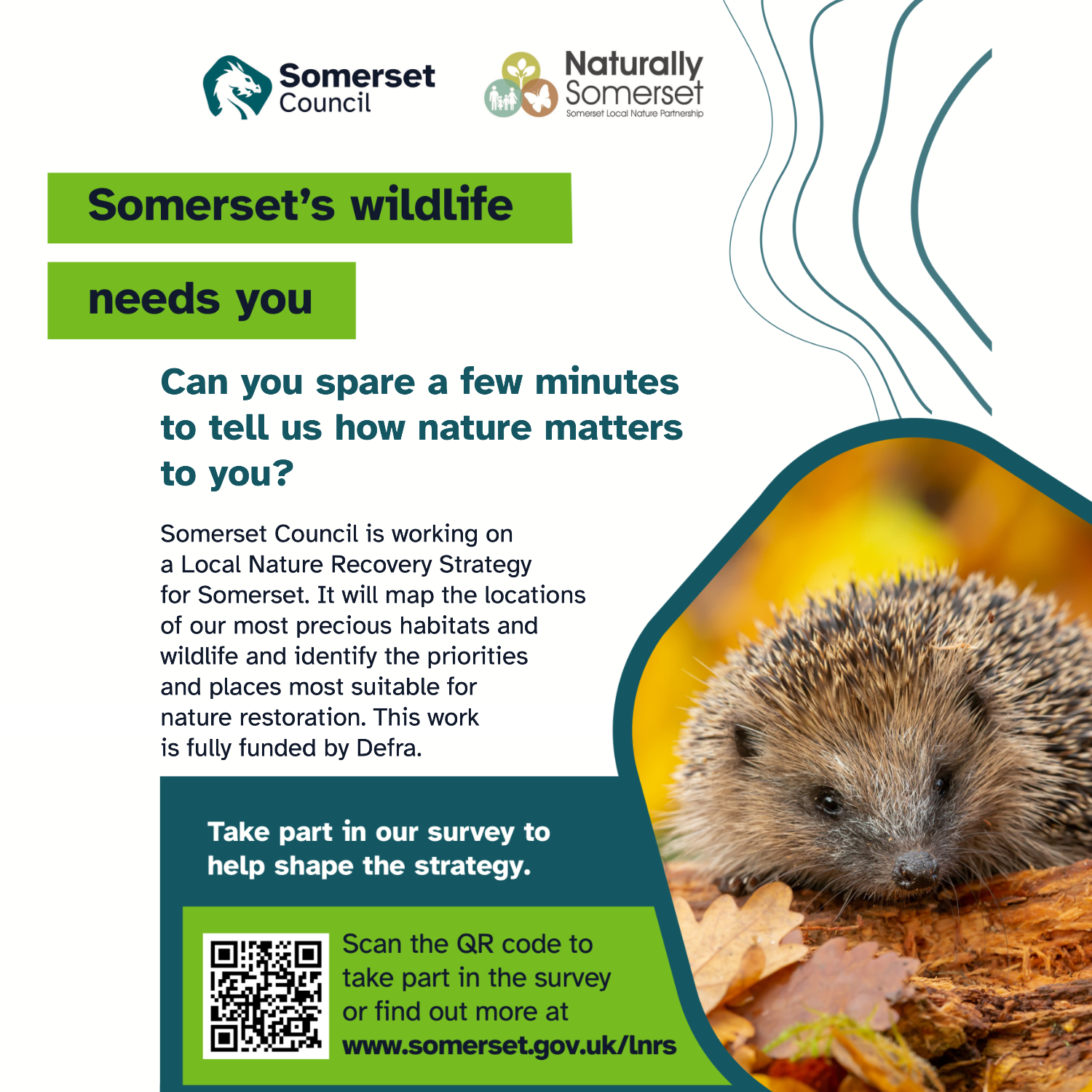 Somerset Council

Naturally Somerset
Somerset Local Nature Partnership

Somerset's wildlife needs you

Can you spare a few minutes to tell us how nature matters to you?

Somerset Council is working on a Local Nature Recovery Strategy for Somerset. It will map the locations of our most precious habitats and wildlife and identify the priorities and places most suitable for nature restoration. This work is fully funded by Defra.

Take part in our survey to help shape the strategy.

Scan the QR code to take part in the survey or find out more at www.somerset.gov.uk/lnrs